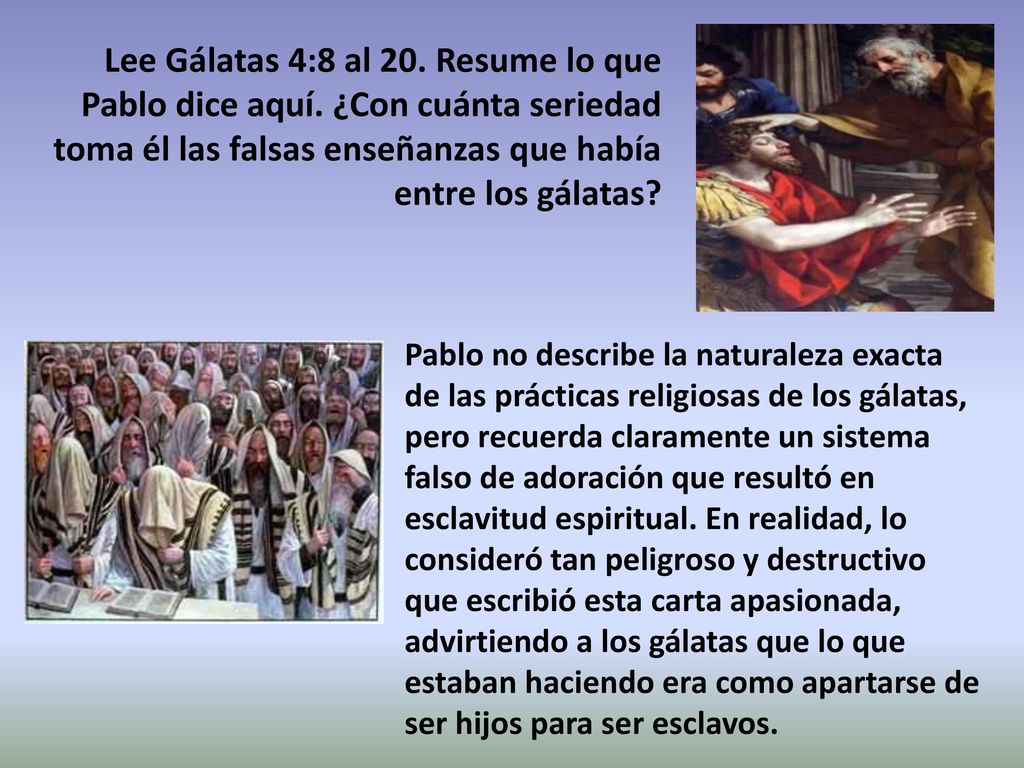 Lee Gálatas 4:8 al 20. Resume lo que Pablo dice aquí. ¿Con cuánta seriedad toma él las falsas enseñanzas que había entre los gálatas?

Pablo no describe la naturaleza exacta de las prácticas religiosas de los gálatas, pero recuerda claramente un sistema falso de adoración que resultó en esclavitud espiritual. En realidad, lo consideró tan peligroso y destructivo que escribió esta carta apasionada, advirtiendo a los gálatas que lo que estaban haciendo era como apartarse de ser hijos para ser esclavos.